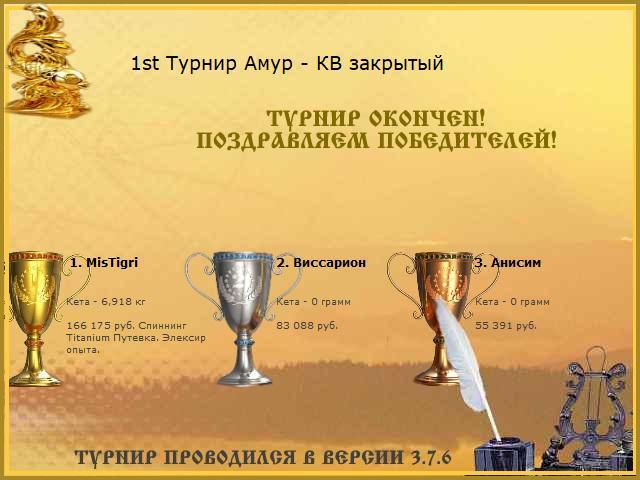 1st Турнир Амур - КВ закрытый

ТУРНИР ОКОНЧЕН!
ПОЗДРАВЛЯЕМ ПОБЕДИТЕЛЕЙ!

1. MisTigri

Кета - 6,918 кг

166 175 руб. Спиннинг Titanium Путевка. Элексир опыта.

2. Виссарион

Кета - 0 грамм

83 088 руб.

3. Анисим

Кета - 0 грамм

55 391 руб.

ТУРНИР ПРОВОДИЛСЯ В ВЕРСИИ 3.7.6